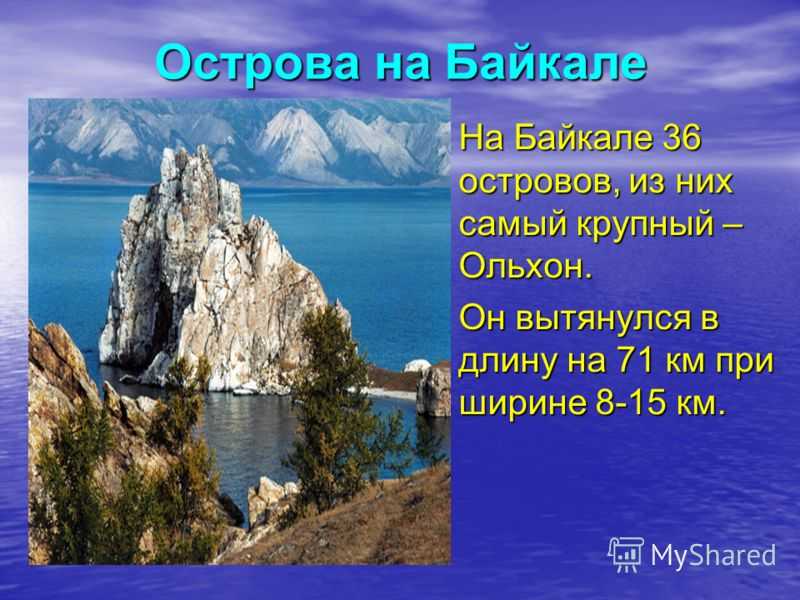 Острова на Байкале

На Байкале 36 островов, из них самый крупный – Ольхон.

Он вытянулся в длину на 71 км при ширине 8-15 км.

MyShared